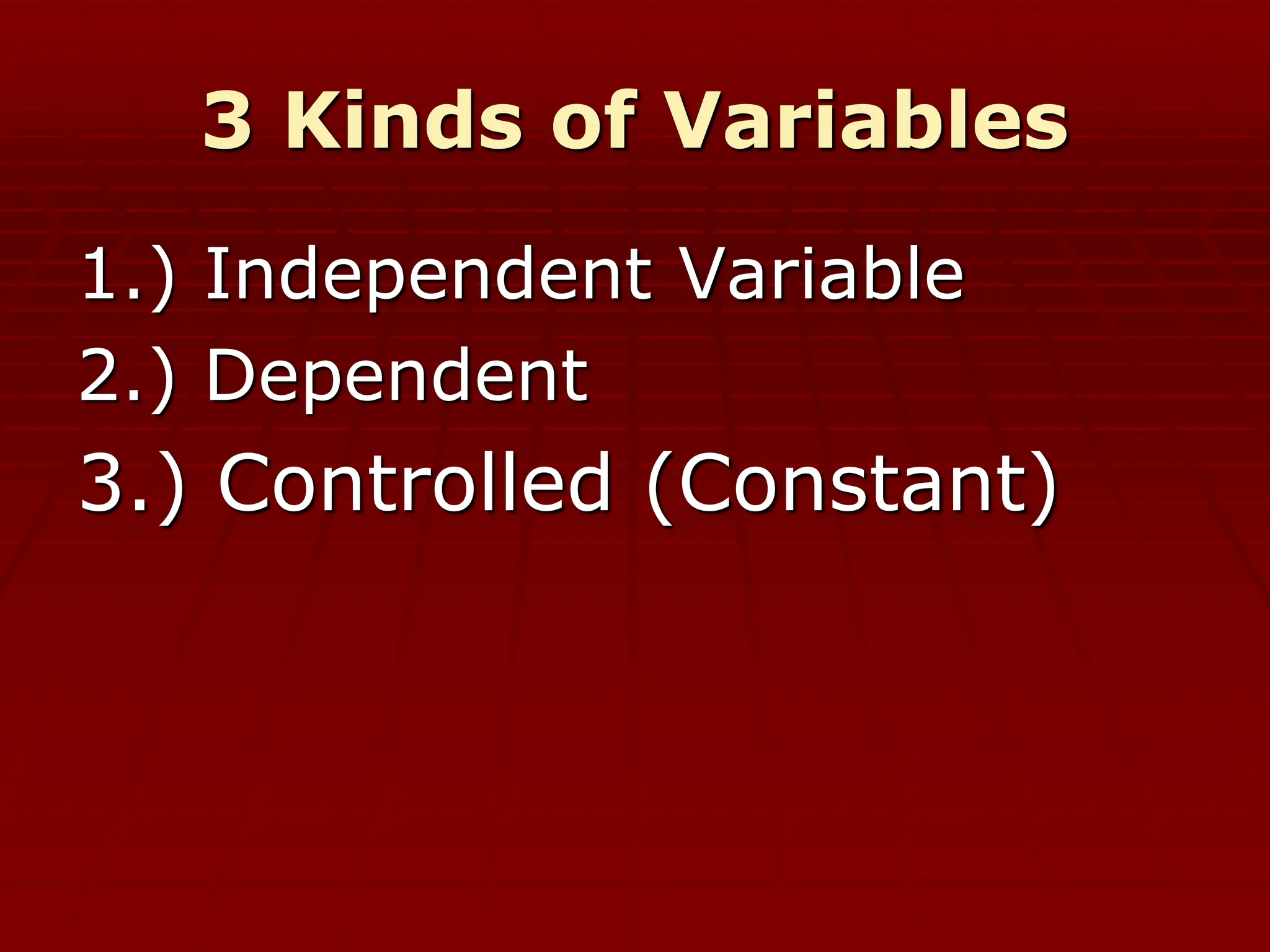 3 Kinds of Variables

1.) Independent Variable
2.) Dependent
3.) Controlled (Constant)